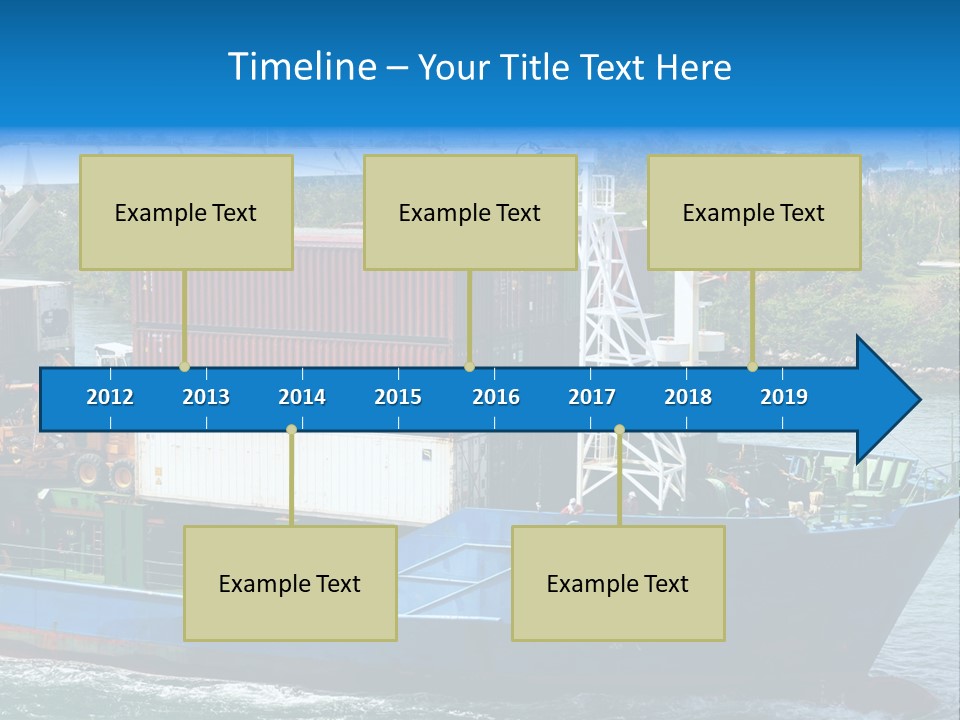 Timeline – Your Title Text Here

Example Text

Example Text

Example Text

2012 2013 2014 2015 2016 2017 2018 2019

Example Text

Example Text